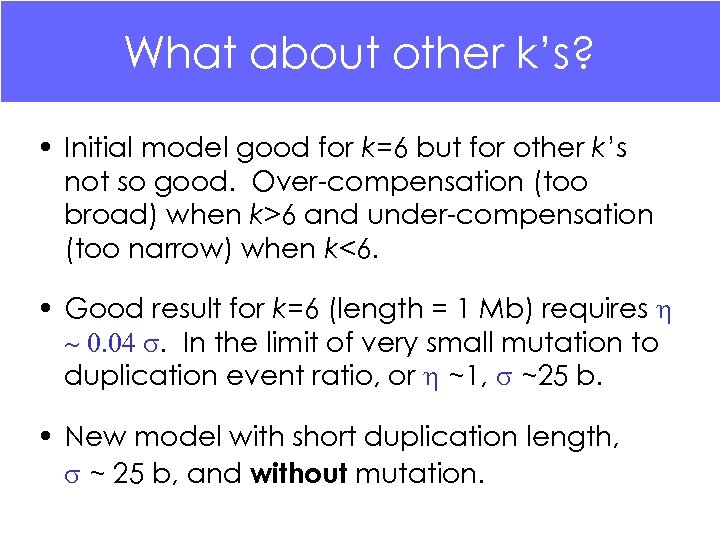 What about other k's?

• Initial model good for $k$=6 but for other $k$'s not so good. Over-compensation (too broad) when $k$>6 and under-compensation (too narrow) when $k$<6.

• Good result for $k$=6 (length = 1 Mb) requires $\eta \sim 0.04\ \sigma$. In the limit of very small mutation to duplication event ratio, or $\eta$ ~1, $\sigma$ ~25 b.

• New model with short duplication length, $\sigma$ ~ 25 b, and **without** mutation.